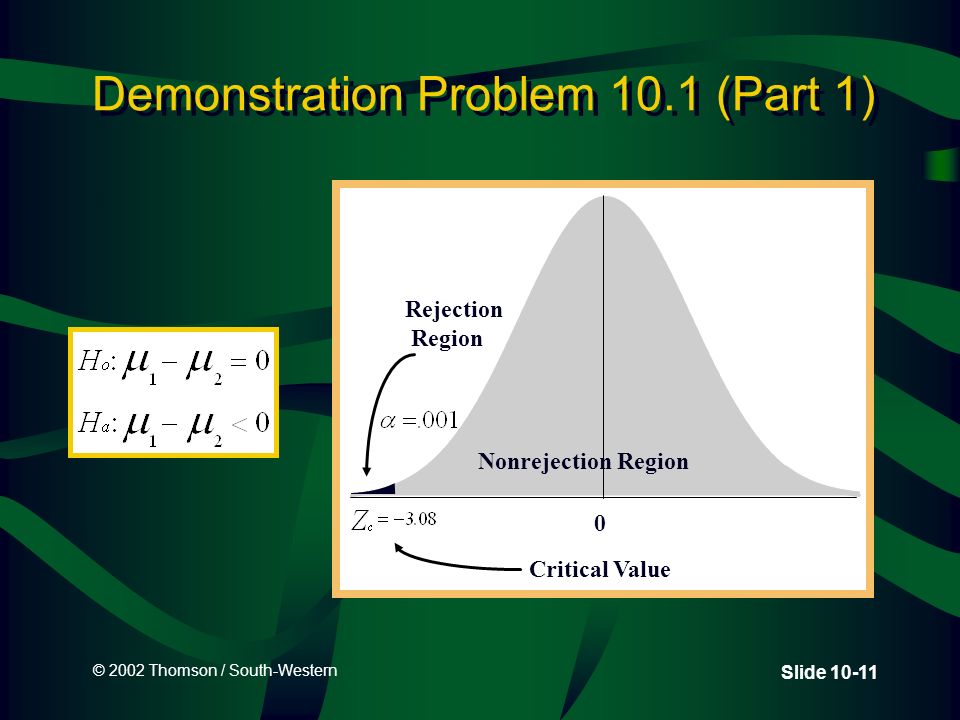 Demonstration Problem 10.1 (Part 1)

$H_o: \mu_1 - \mu_2 = 0$
$H_a: \mu_1 - \mu_2 < 0$

Rejection Region

$\alpha = .001$

Nonrejection Region

$Z_c = -3.08$

0

Critical Value

© 2002 Thomson / South-Western

Slide 10-11